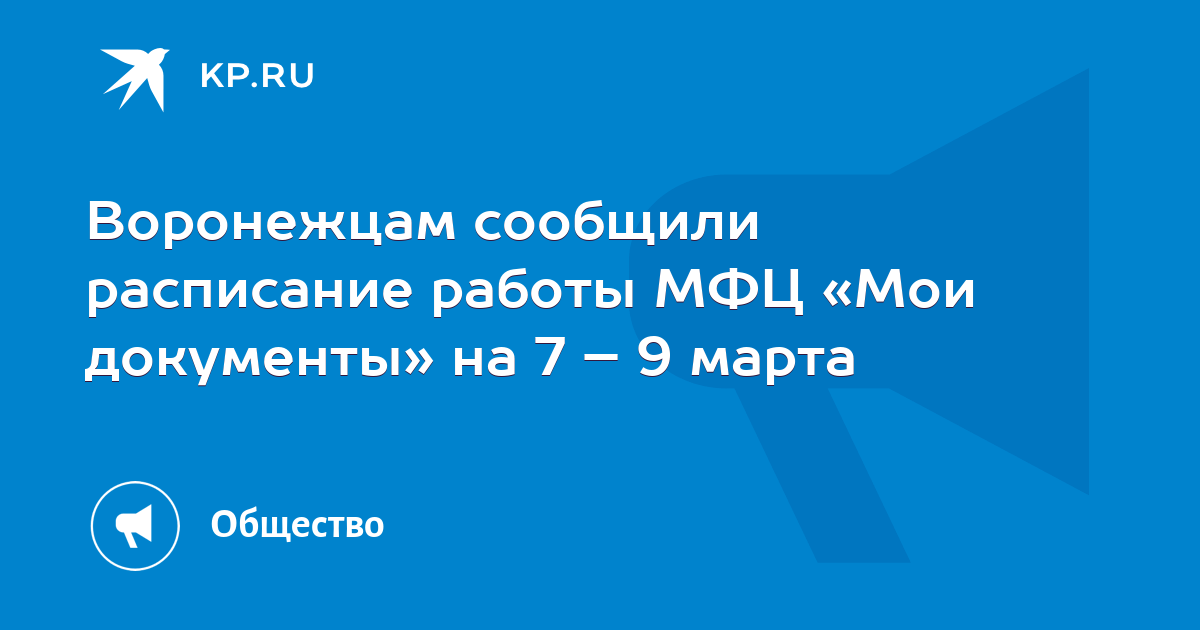 KP.RU

Воронежцам сообщили расписание работы МФЦ «Мои документы» на 7 – 9 марта

Общество